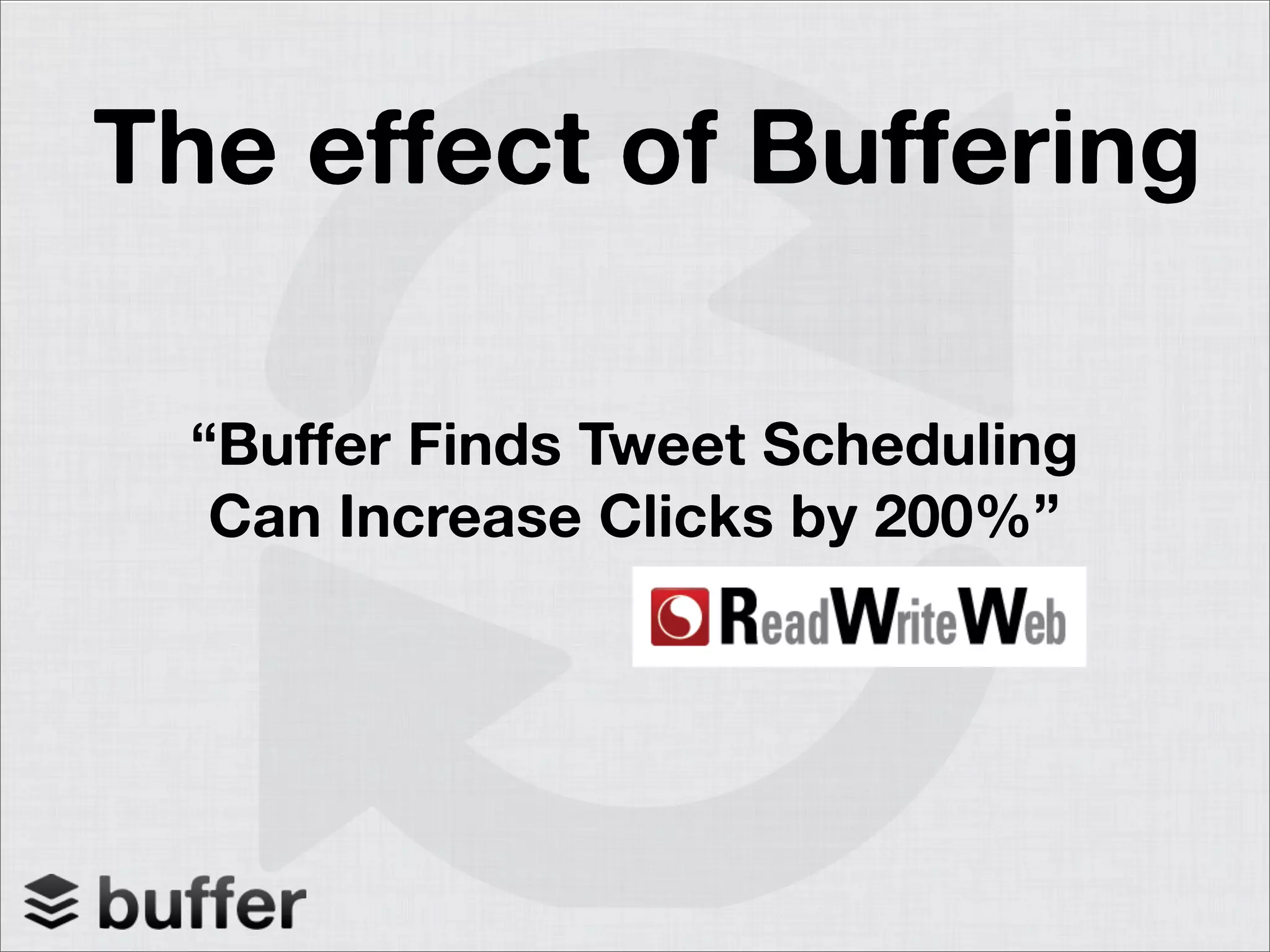 The effect of Buffering

“Buffer Finds Tweet Scheduling Can Increase Clicks by 200%”

ReadWriteWeb

buffer